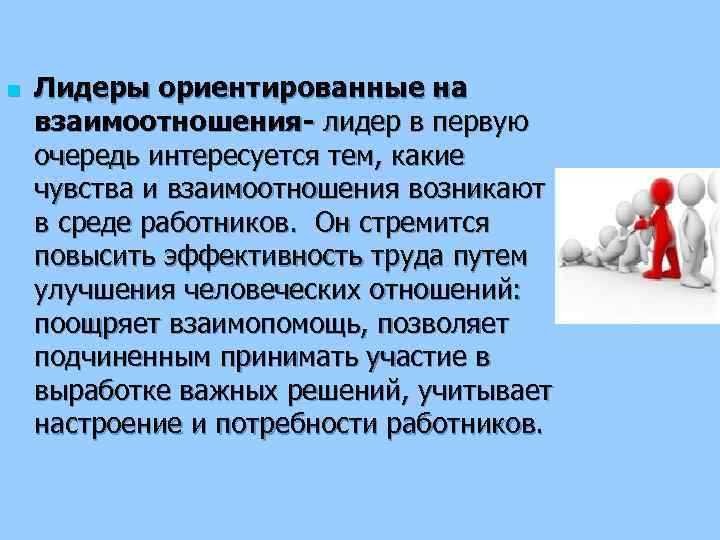 Лидеры ориентированные на взаимоотношения- лидер в первую очередь интересуется тем, какие чувства и взаимоотношения возникают в среде работников. Он стремится повысить эффективность труда путем улучшения человеческих отношений: поощряет взаимопомощь, позволяет подчиненным принимать участие в выработке важных решений, учитывает настроение и потребности работников.